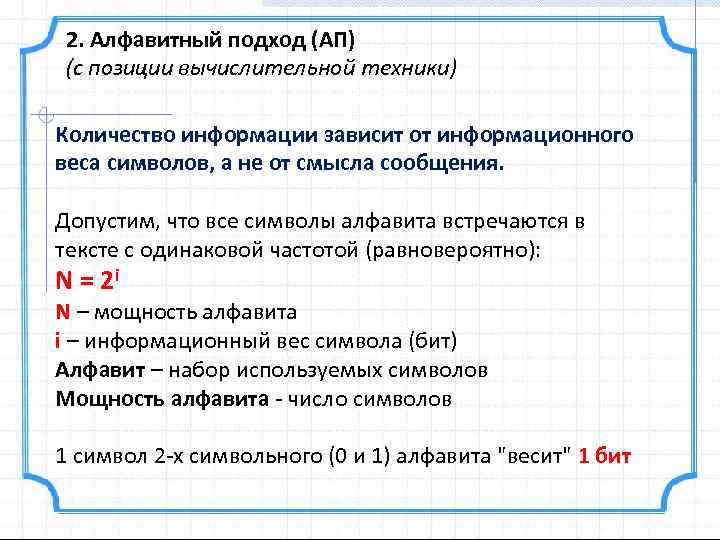 2. Алфавитный подход (АП)
(с позиции вычислительной техники)

Количество информации зависит от информационного веса символов, а не от смысла сообщения.

Допустим, что все символы алфавита встречаются в тексте с одинаковой частотой (равновероятно):
$N = 2^i$
N – мощность алфавита
i – информационный вес символа (бит)
Алфавит – набор используемых символов
Мощность алфавита - число символов

1 символ 2-х символьного (0 и 1) алфавита "весит" 1 бит